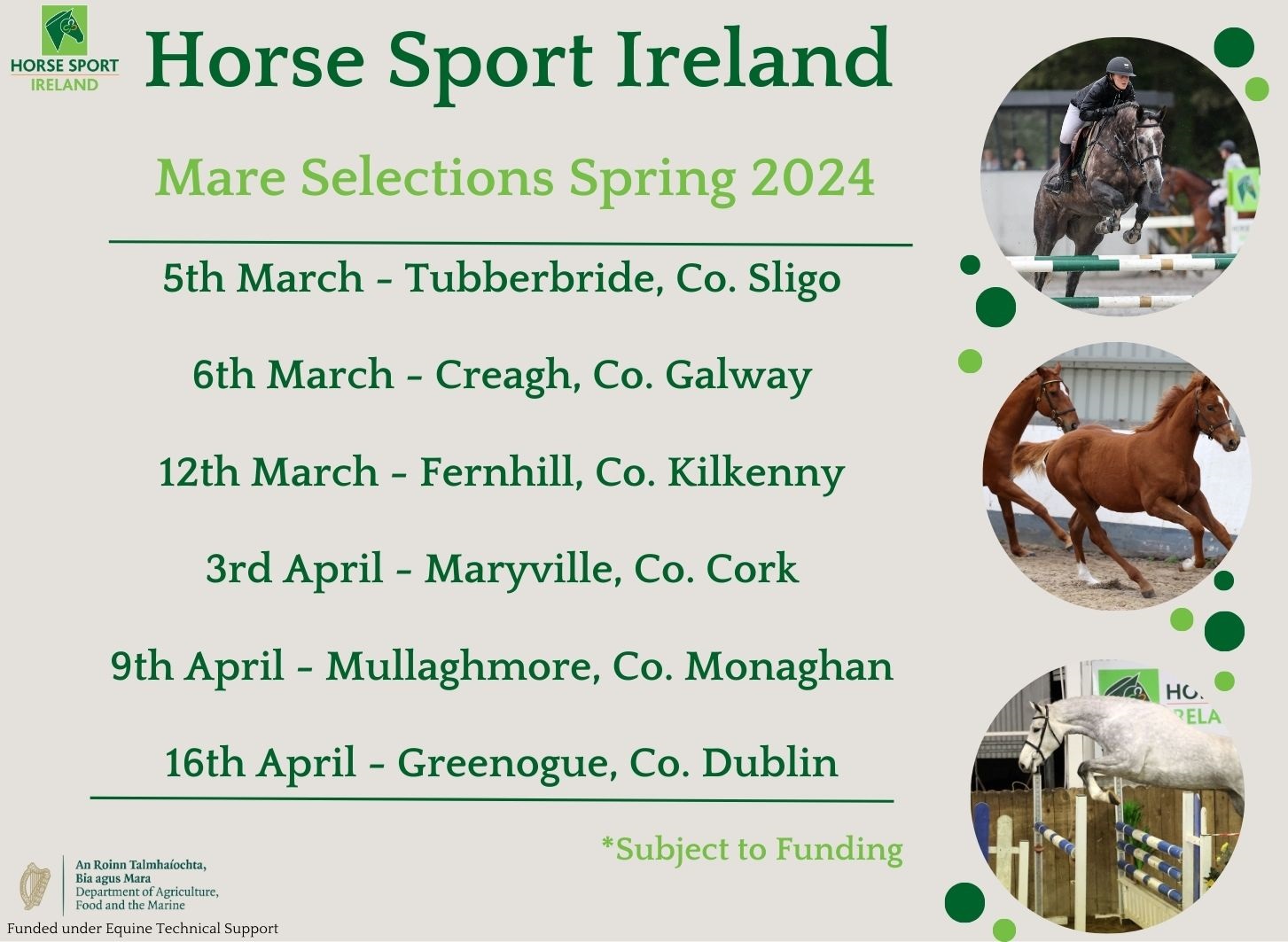 HORSE SPORT IRELAND

Horse Sport Ireland

Mare Selections Spring 2024

5th March - Tubberbride, Co. Sligo

6th March - Creagh, Co. Galway

12th March - Fernhill, Co. Kilkenny

3rd April - Maryville, Co. Cork

9th April - Mullaghmore, Co. Monaghan

16th April - Greenogue, Co. Dublin

*Subject to Funding

An Roinn Talmhaíochta, Bia agus Mara
Department of Agriculture, Food and the Marine

Funded under Equine Technical Support

HO
RELA